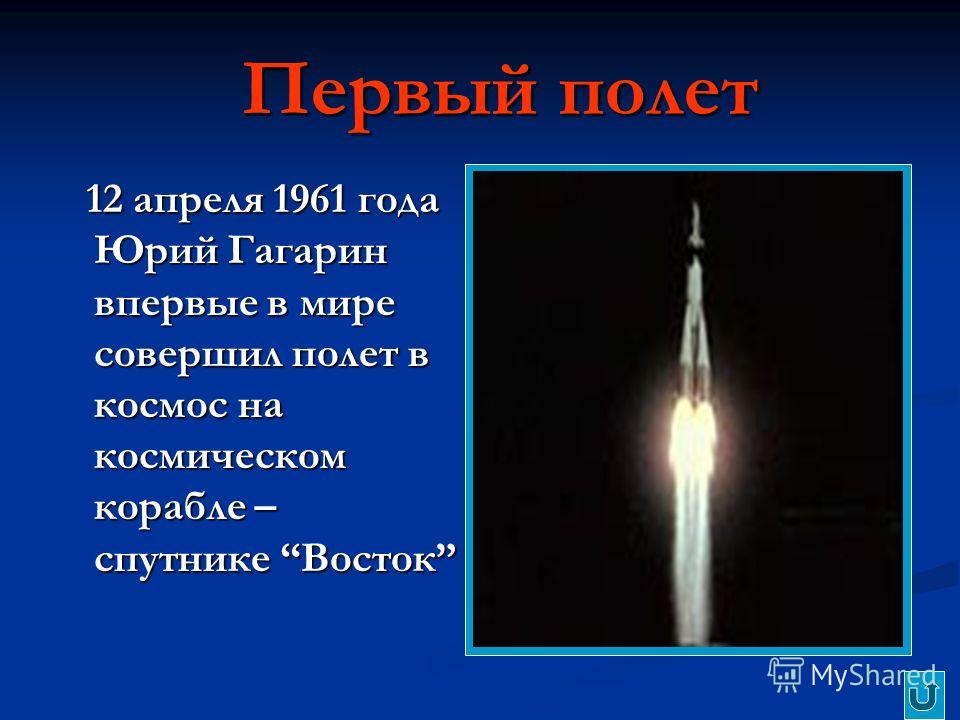 Первый полет

12 апреля 1961 года Юрий Гагарин впервые в мире совершил полет в космос на космическом корабле – спутнике “Восток”

MyShared